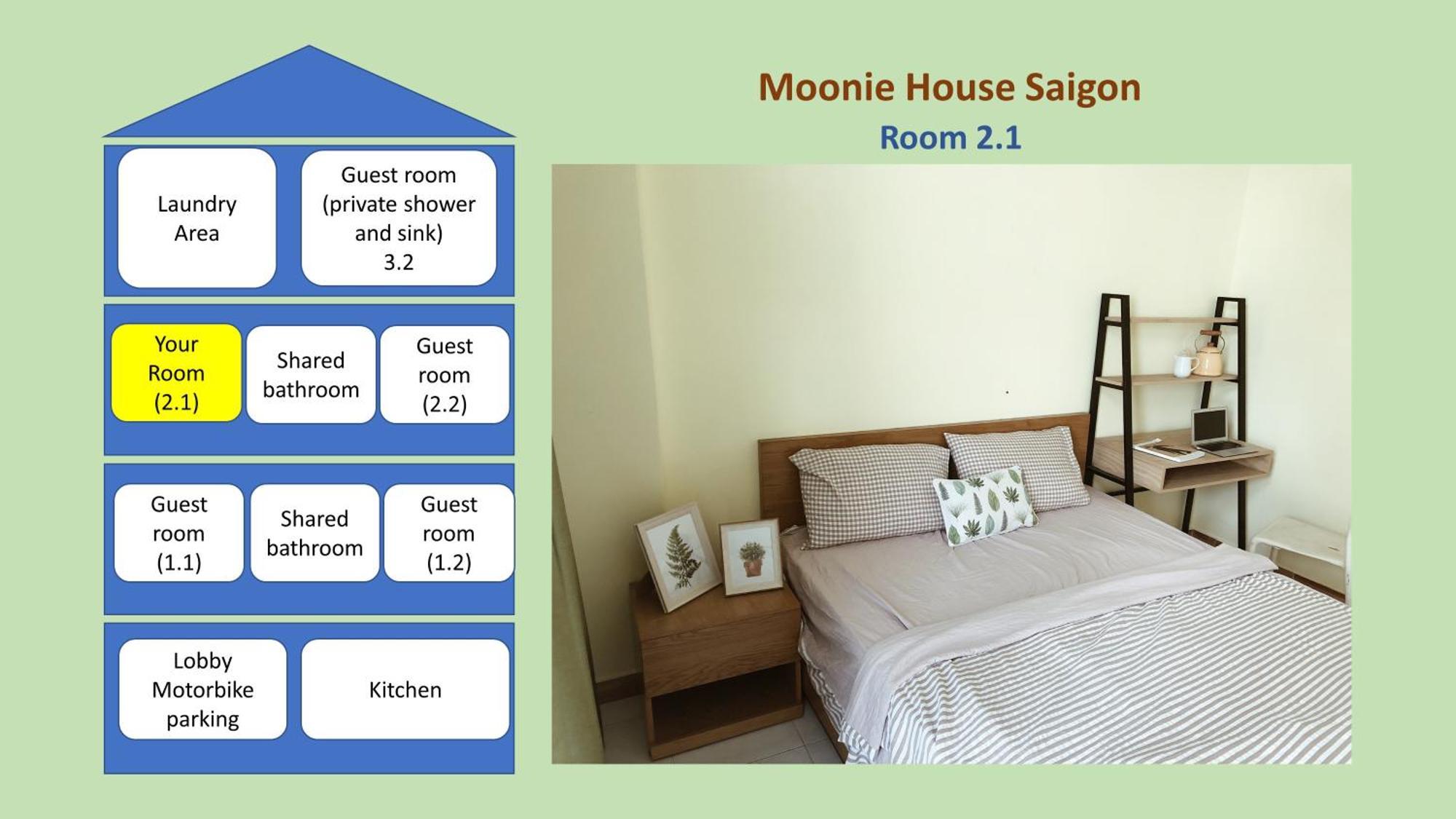 Laundry Area

Guest room (private shower and sink) 3.2

Your Room (2.1)

Shared bathroom

Guest room (2.2)

Guest room (1.1)

Shared bathroom

Guest room (1.2)

Lobby Motorbike parking

Kitchen

Moonie House Saigon

Room 2.1